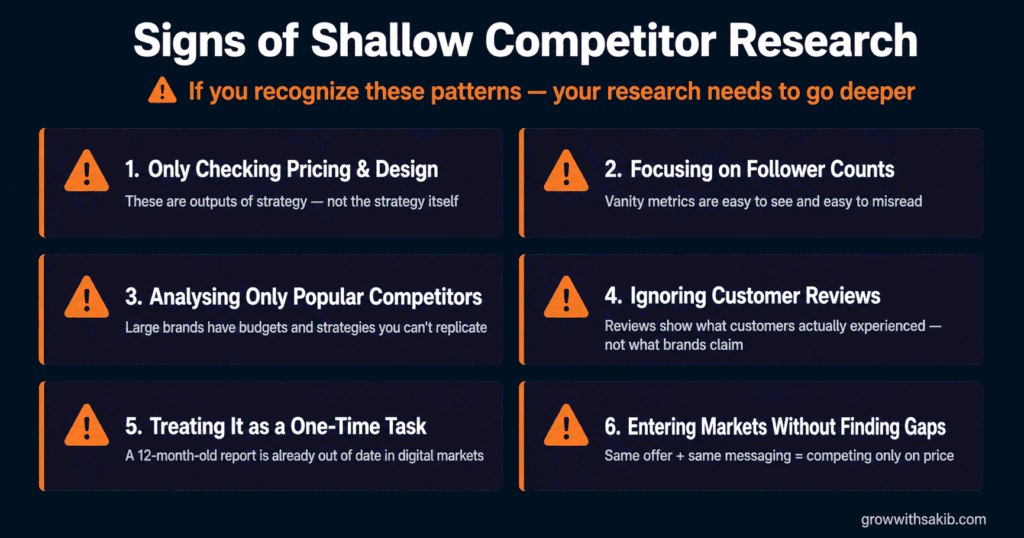 Signs of Shallow Competitor Research

If you recognize these patterns — your research needs to go deeper

1. Only Checking Pricing & Design
These are outputs of strategy — not the strategy itself

2. Focusing on Follower Counts
Vanity metrics are easy to see and easy to misread

3. Analysing Only Popular Competitors
Large brands have budgets and strategies you can't replicate

4. Ignoring Customer Reviews
Reviews show what customers actually experienced — not what brands claim

5. Treating It as a One-Time Task
A 12-month-old report is already out of date in digital markets

6. Entering Markets Without Finding Gaps
Same offer + same messaging = competing only on price

growwithsakib.com